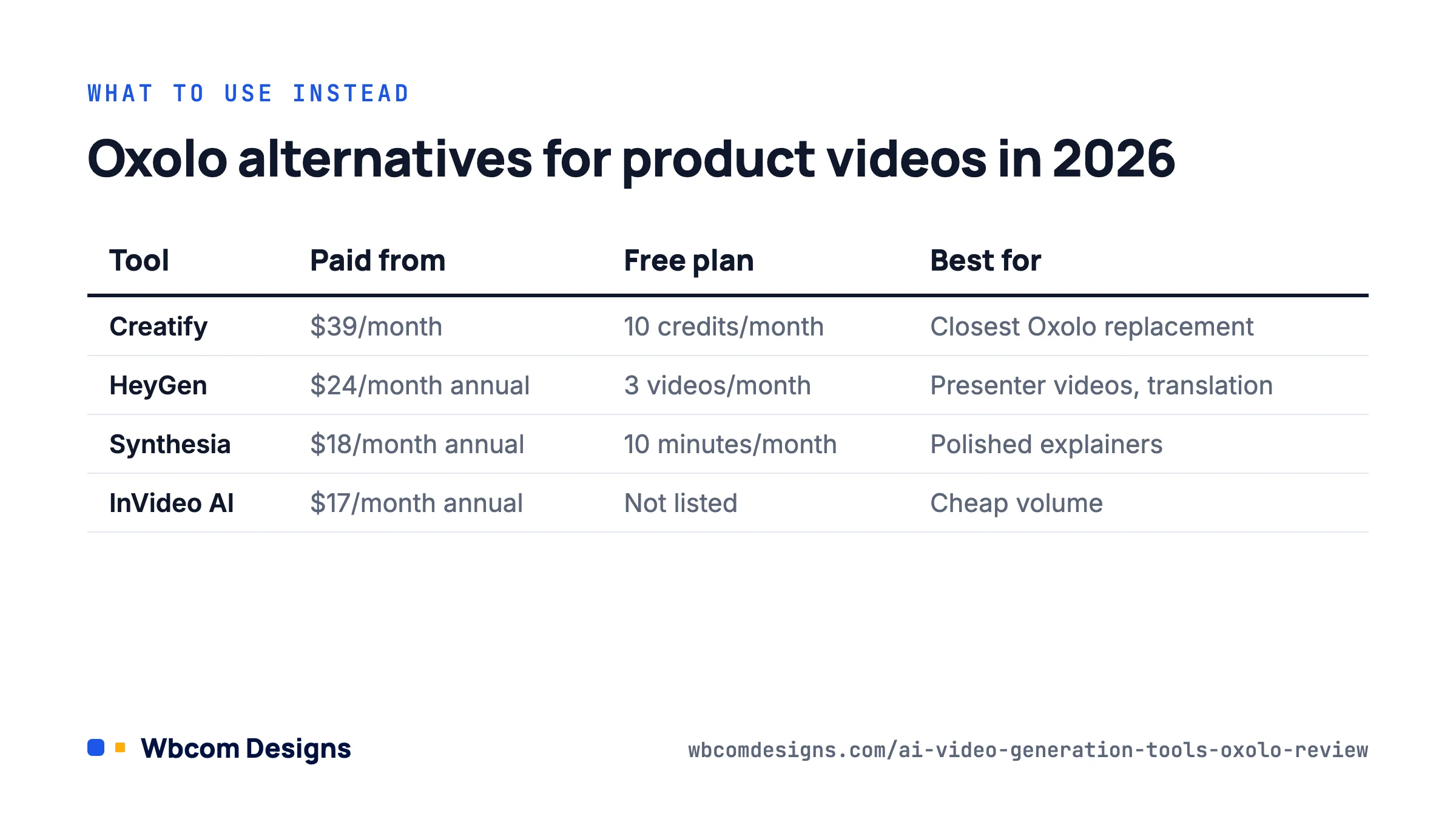 WHAT TO USE INSTEAD

Oxolo alternatives for product videos in 2026

| Tool | Paid from | Free plan | Best for |
|---|---|---|---|
| Creatify | \$39/month | 10 credits/month | Closest Oxolo replacement |
| HeyGen | \$24/month annual | 3 videos/month | Presenter videos, translation |
| Synthesia | \$18/month annual | 10 minutes/month | Polished explainers |
| InVideo AI | \$17/month annual | Not listed | Cheap volume |

Wbcom Designs

wbcomdesigns.com/ai-video-generation-tools-oxolo-review